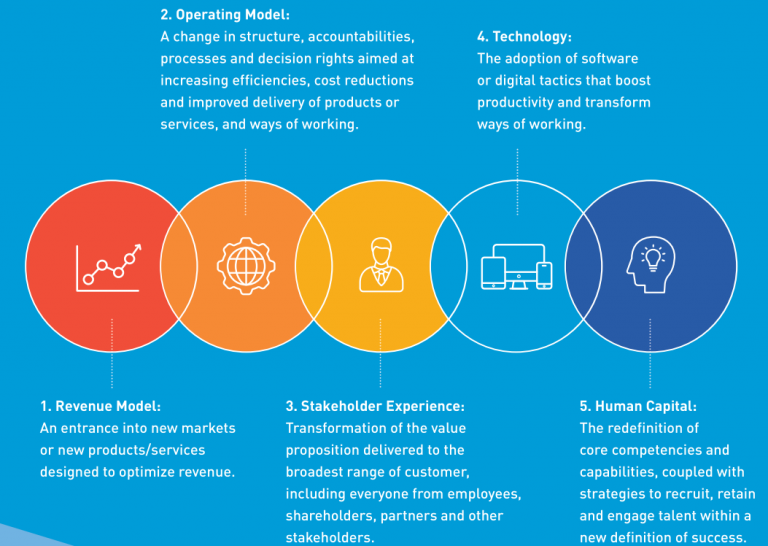 2. Operating Model:
A change in structure, accountabilities, processes and decision rights aimed at increasing efficiencies, cost reductions and improved delivery of products or services, and ways of working.

4. Technology:
The adoption of software or digital tactics that boost productivity and transform ways of working.

1. Revenue Model:
An entrance into new markets or new products/services designed to optimize revenue.

3. Stakeholder Experience:
Transformation of the value proposition delivered to the broadest range of customer, including everyone from employees, shareholders, partners and other stakeholders.

5. Human Capital:
The redefinition of core competencies and capabilities, coupled with strategies to recruit, retain and engage talent within a new definition of success.